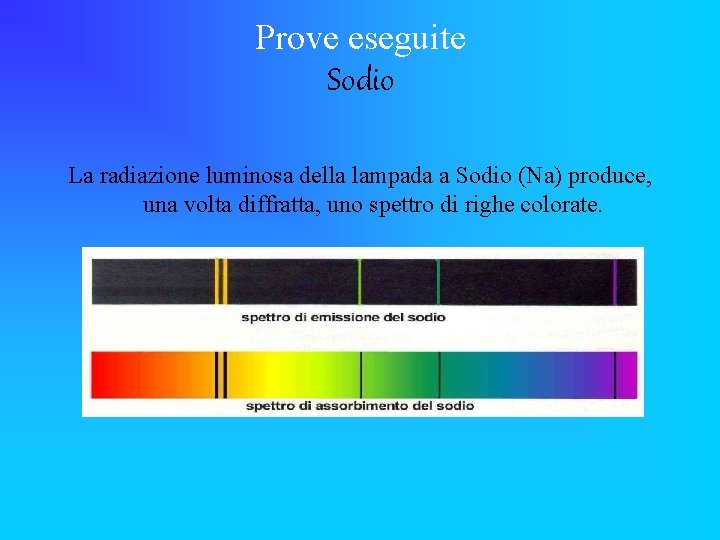 Prove eseguite
Sodio

La radiazione luminosa della lampada a Sodio (Na) produce, una volta diffratta, uno spettro di righe colorate.

spettro di emissione del sodio

spettro di assorbimento del sodio